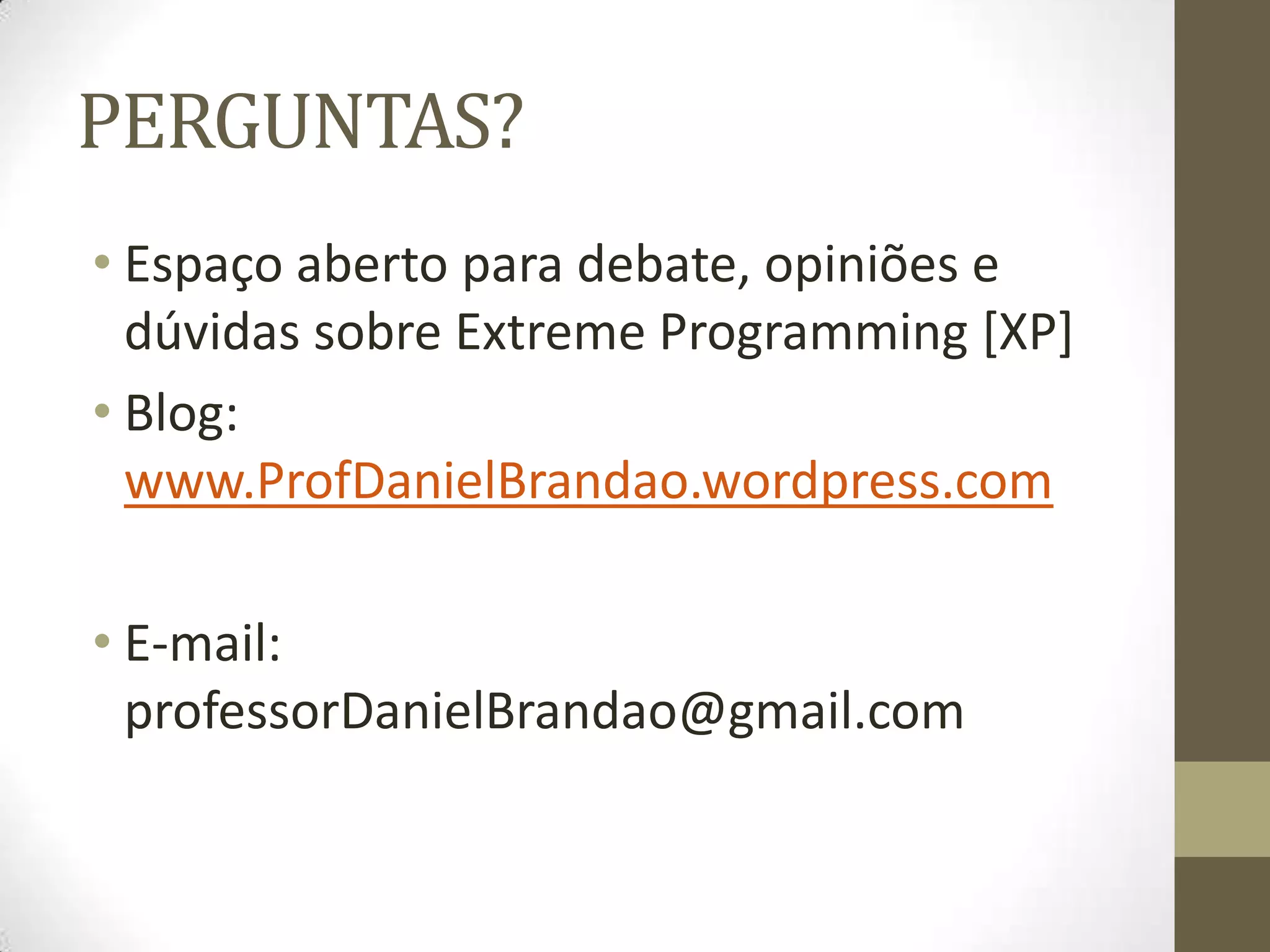 PERGUNTAS?

• Espaço aberto para debate, opiniões e dúvidas sobre Extreme Programming [XP]
• Blog: www.ProfDanielBrandao.wordpress.com

• E-mail: professorDanielBrandao@gmail.com